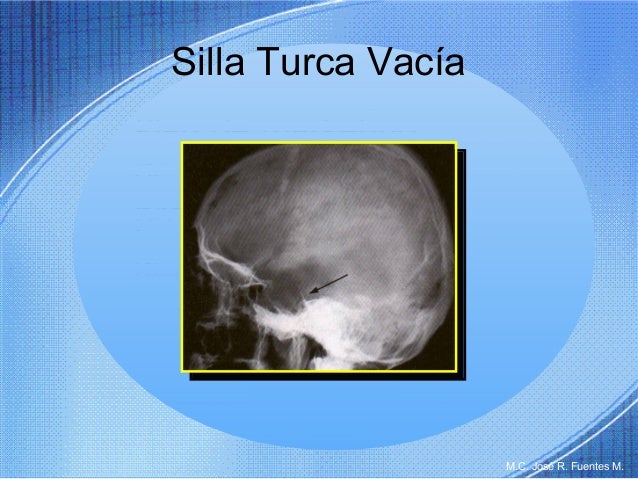 Silla Turca Vacía

M.C. José R. Fuentes M.